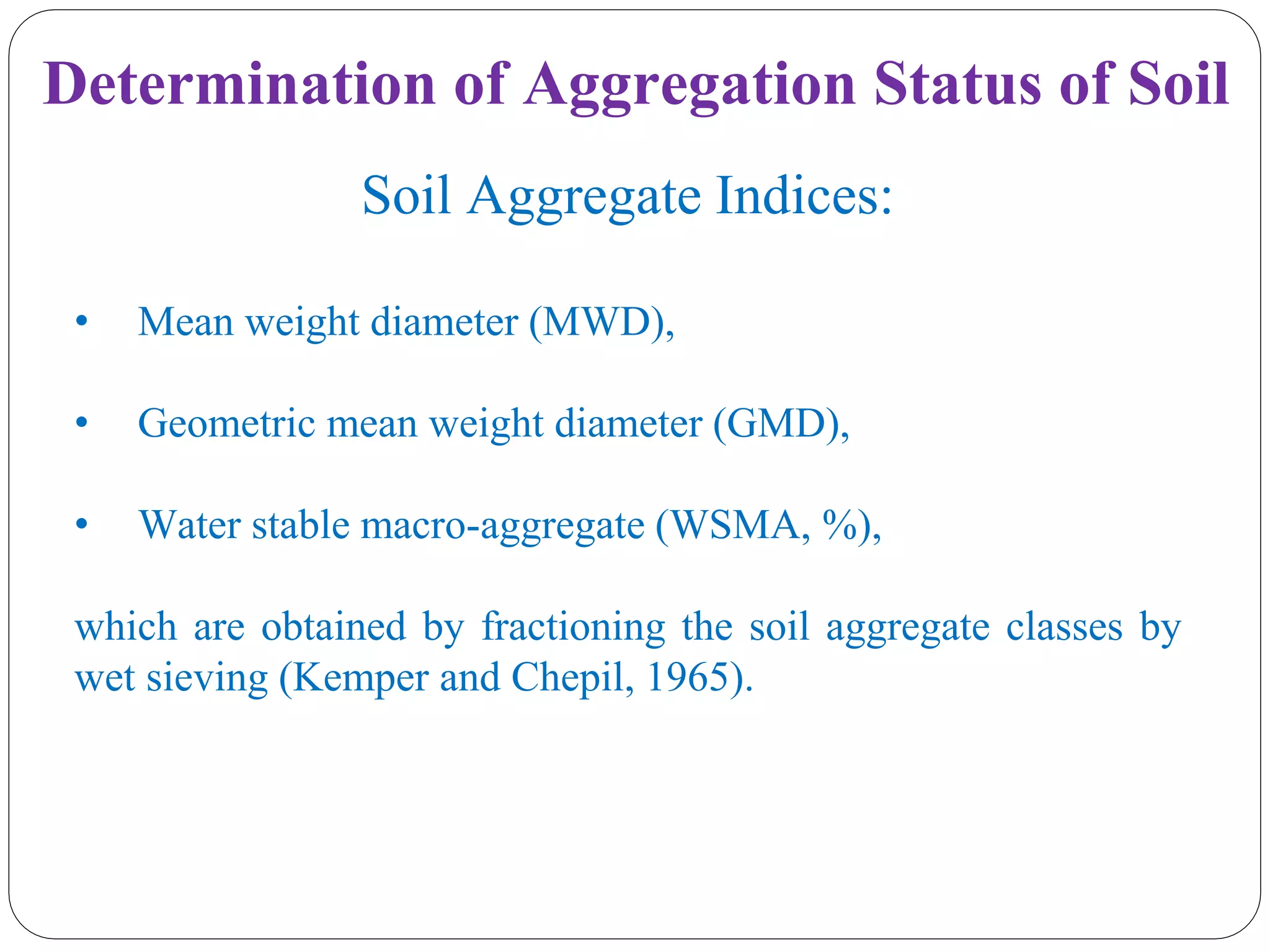 Determination of Aggregation Status of Soil

Soil Aggregate Indices:

• Mean weight diameter (MWD),

• Geometric mean weight diameter (GMD),

• Water stable macro-aggregate (WSMA, %),

which are obtained by fractioning the soil aggregate classes by wet sieving (Kemper and Chepil, 1965).